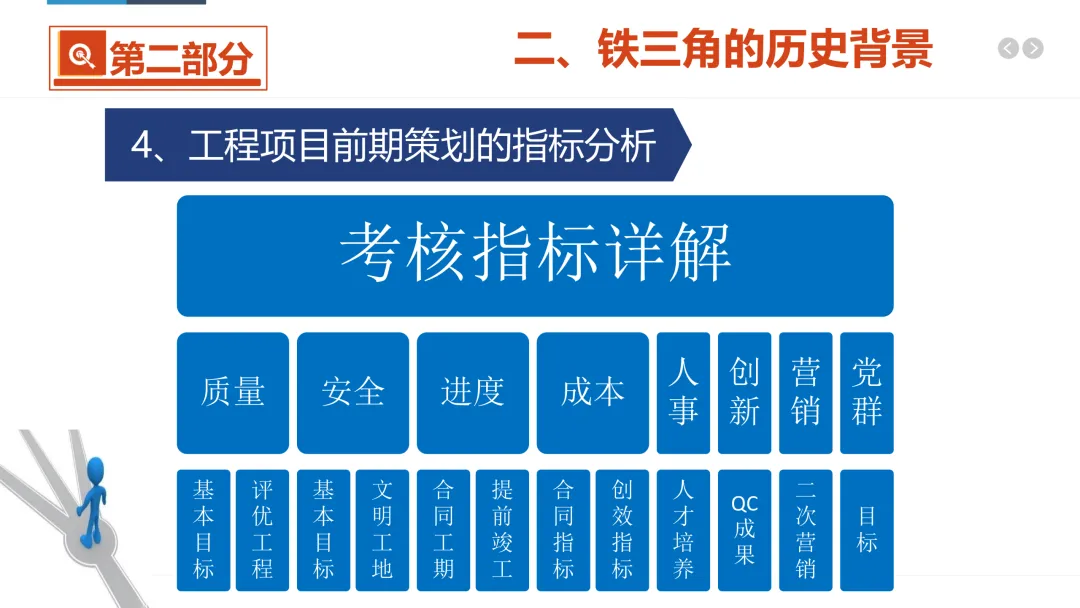 第二部分

二、铁三角的历史背景

4、工程项目前期策划的指标分析

考核指标详解

质量

安全

进度

成本

人事

创新

营销

党群

基本目标

评优工程

基本目标

文明工地

合同工期

提前竣工

合同指标

创效指标

人才培养

QC成果

二次营销

目标